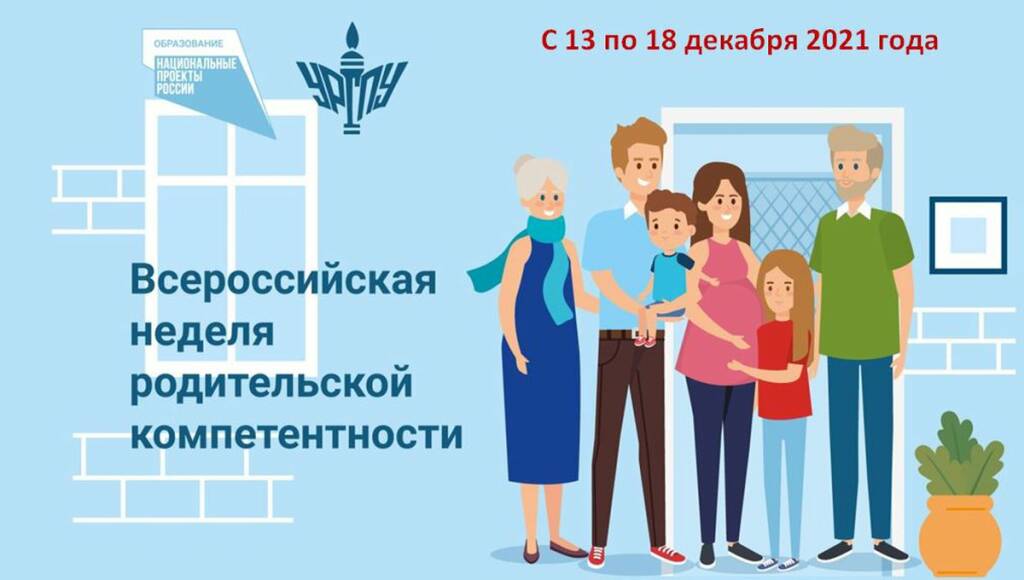 ОБРАЗОВАНИЕ
НАЦИОНАЛЬНЫЕ ПРОЕКТЫ РОССИИ

УРГПУ

С 13 по 18 декабря 2021 года

Всероссийская неделя родительской компетентности